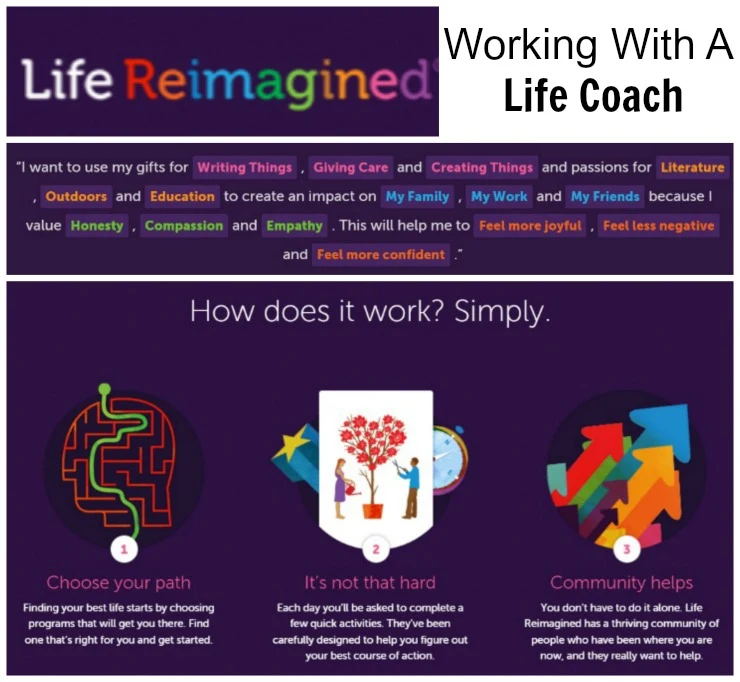 Life Reimagined

Working With A Life Coach

"I want to use my gifts for Writing Things , Giving Care and Creating Things and passions for Literature , Outdoors and Education to create an impact on My Family , My Work and My Friends because I value Honesty , Compassion and Empathy . This will help me to Feel more joyful , Feel less negative and Feel more confident ."

How does it work? Simply.

1

Choose your path

Finding your best life starts by choosing programs that will get you there. Find one that's right for you and get started.

2

It's not that hard

Each day you'll be asked to complete a few quick activities. They've been carefully designed to help you figure out your best course of action.

3

Community helps

You don't have to do it alone. Life Reimagined has a thriving community of people who have been where you are now, and they really want to help.